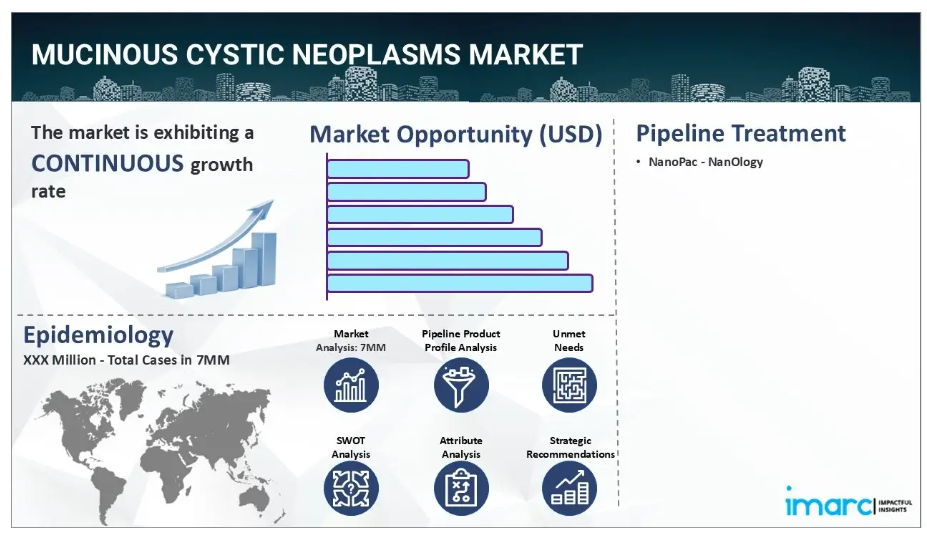 MUCINOUS CYSTIC NEOPLASMS MARKET

The market is exhibiting a CONTINUOUS growth rate

Market Opportunity (USD)

Pipeline Treatment

• NanoPac - NanOlogy

Epidemiology

XXX Million - Total Cases in 7MM

Market Analysis: 7MM

Pipeline Product Profile Analysis

Unmet Needs

SWOT Analysis

Attribute Analysis

Strategic Recommendations

imarc IMPACTFUL INSIGHTS